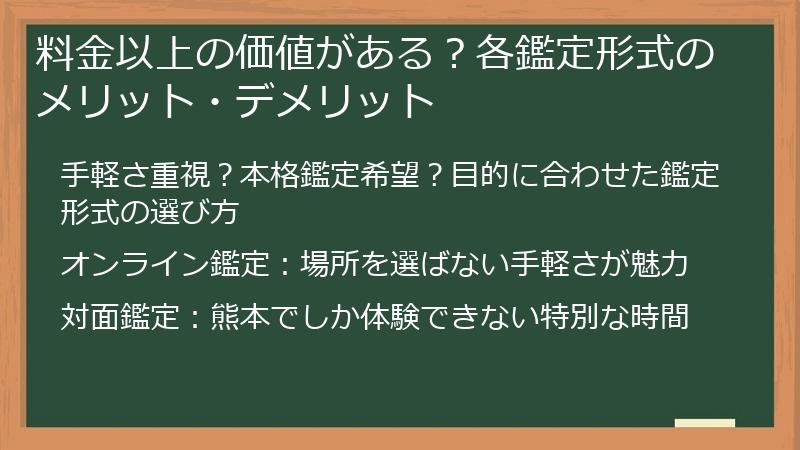 料金以上の価値がある？各鑑定形式のメリット・デメリット

手軽さ重視？本格鑑定希望？目的に合わせた鑑定形式の選び方

オンライン鑑定：場所を選ばない手軽さが魅力

対面鑑定：熊本でしか体験できない特別な時間